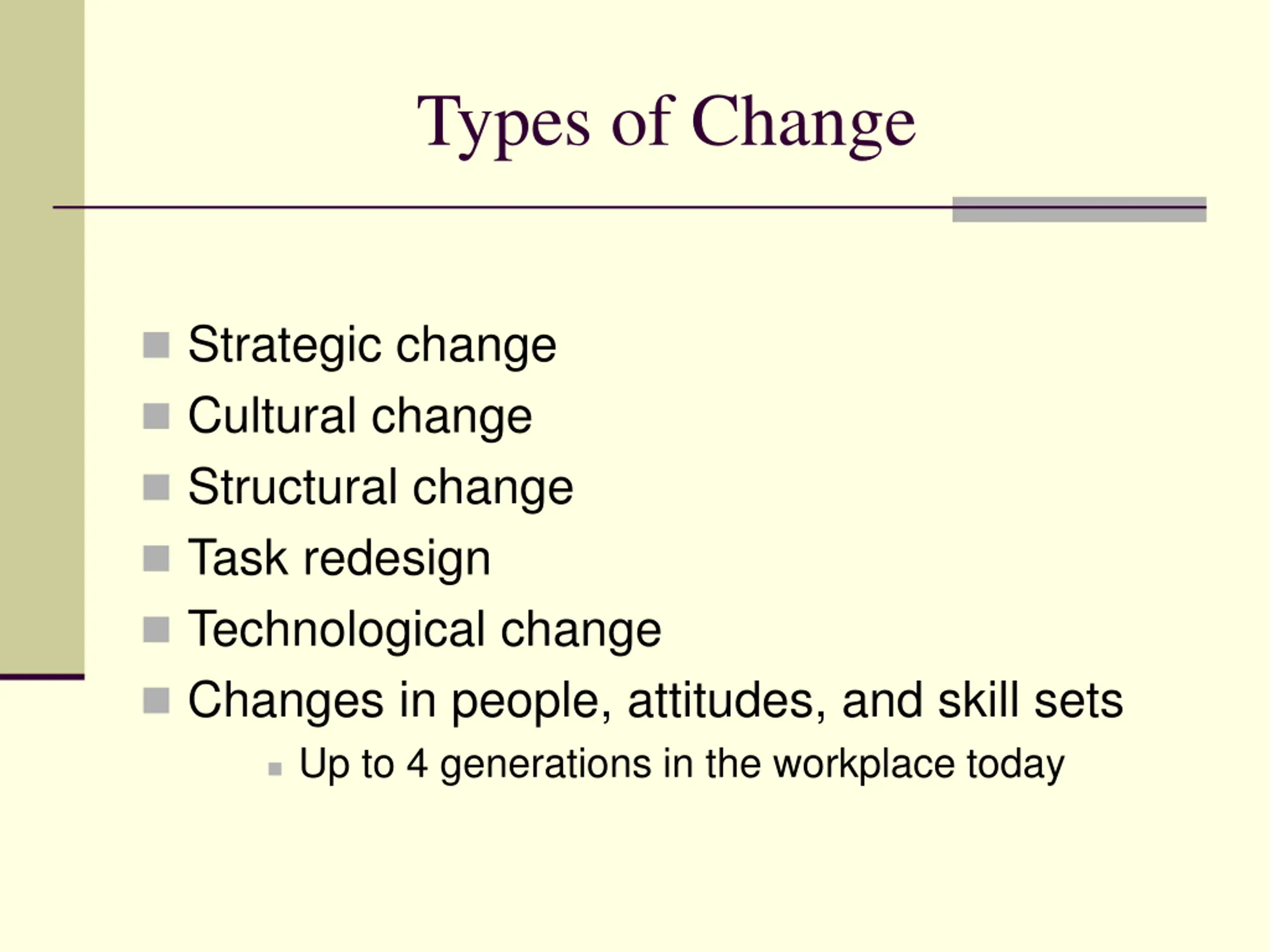 Types of Change

- Strategic change
- Cultural change
- Structural change
- Task redesign
- Technological change
- Changes in people, attitudes, and skill sets
  - Up to 4 generations in the workplace today